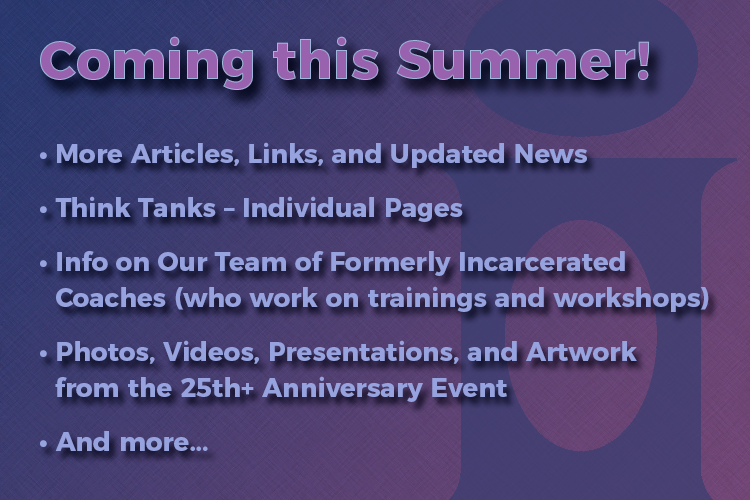 Coming this Summer!

• More Articles, Links, and Updated News

• Think Tanks – Individual Pages

• Info on Our Team of Formerly Incarcerated Coaches (who work on trainings and workshops)

• Photos, Videos, Presentations, and Artwork from the 25th+ Anniversary Event

• And more...